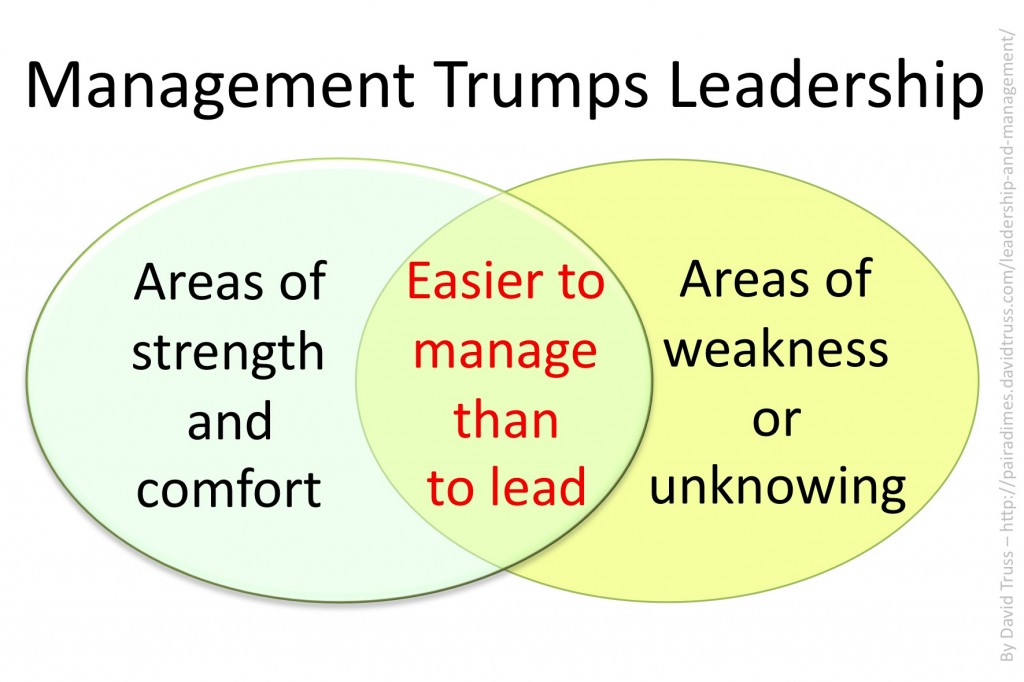 Management Trumps Leadership

Areas of strength and comfort

Easier to manage than to lead

Areas of weakness or unknowing

By David Truss – http://pairadimes.davidtruss.com/leadership-and-management/